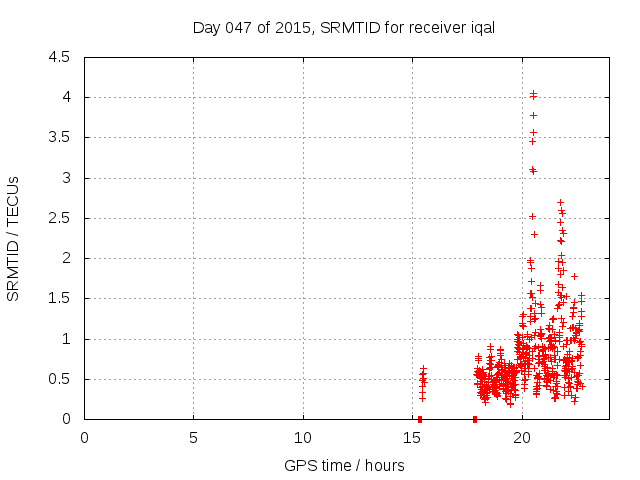 Day 047 of 2015, SRMTID for receiver iqal

SRMTID / TECUs

4.5
4
3.5
3
2.5
2
1.5
1
0.5
0

0
5
10
15
20

GPS time / hours